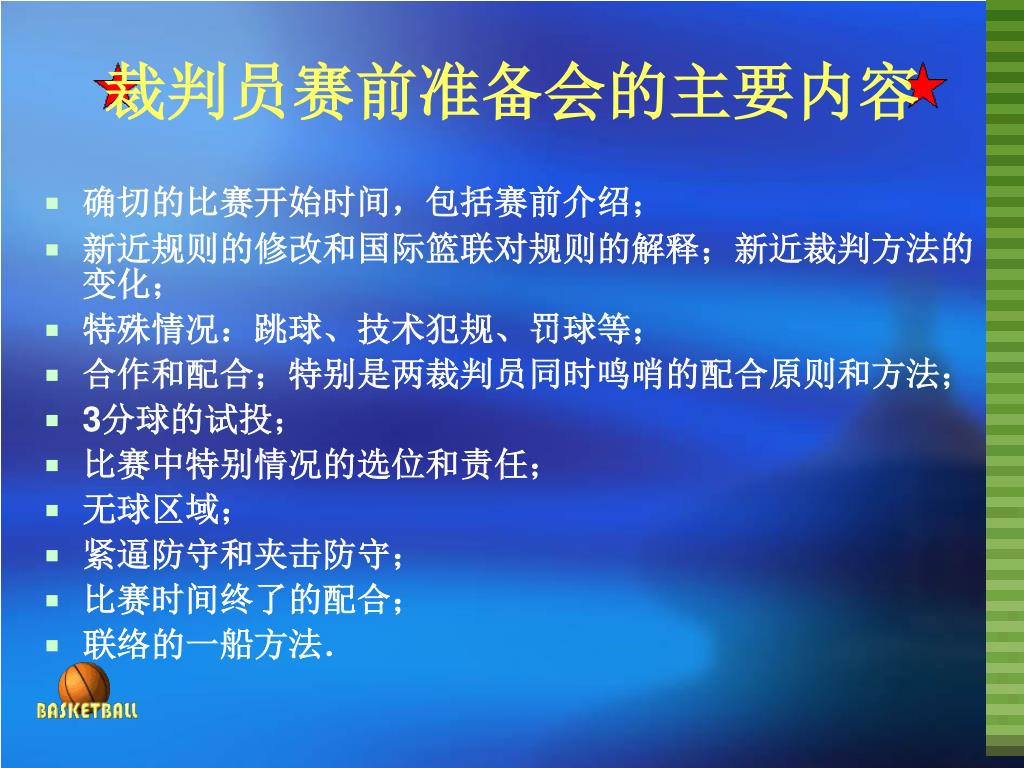 裁判员赛前准备会的主要内容

- 确切的比赛开始时间，包括赛前介绍；
- 新近规则的修改和国际篮联对规则的解释；新近裁判方法的变化；
- 特殊情况：跳球、技术犯规、罚球等；
- 合作和配合；特别是两裁判员同时鸣哨的配合原则和方法；
- 3分球的试投；
- 比赛中特别情况的选位和责任；
- 无球区域；
- 紧逼防守和夹击防守；
- 比赛时间终了的配合；
- 联络的一船方法.

BASKETBALL